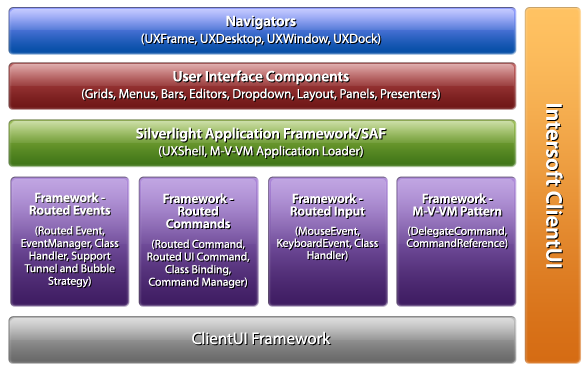 Navigators
(UXFrame, UXDesktop, UXWindow, UXDock)

User Interface Components
(Grids, Menus, Bars, Editors, Dropdown, Layout, Panels, Presenters)

Silverlight Application Framework/SAF
(UXShell, M-V-VM Application Loader)

Framework - Routed Events
(Routed Event, EventManager, Class Handler, Support Tunnel and Bubble Strategy)

Framework - Routed Commands
(Routed Command, Routed UI Command, Class Binding, Command Manager)

Framework - Routed Input
(MouseEvent, KeyboardEvent, Class Handler)

Framework - M-V-VM Pattern
(DelegateCommand, CommandReference)

ClientUI Framework

Intersoft ClientUI